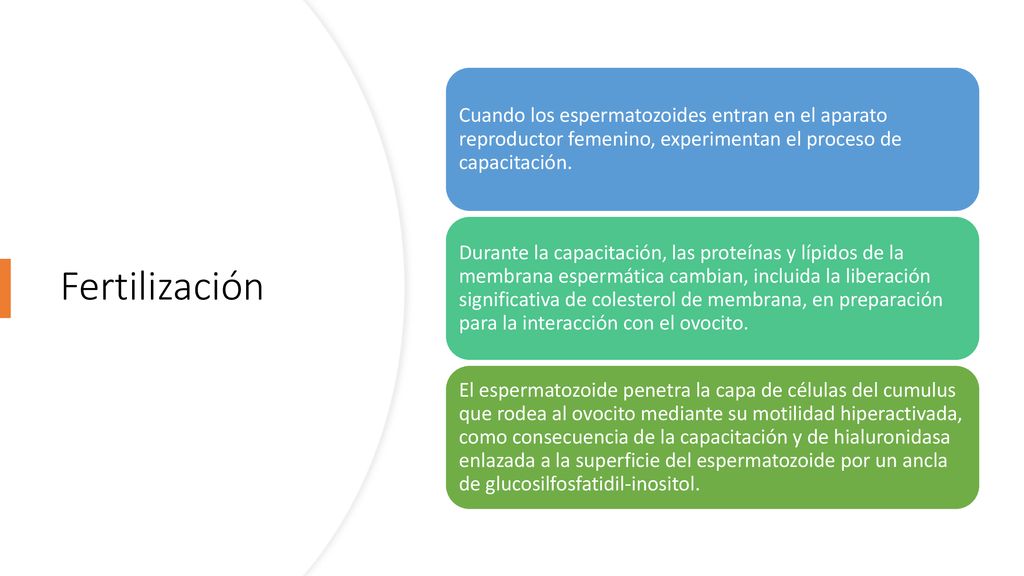 Fertilización

Cuando los espermatozoides entran en el aparato reproductor femenino, experimentan el proceso de capacitación.

Durante la capacitación, las proteínas y lípidos de la membrana espermática cambian, incluida la liberación significativa de colesterol de membrana, en preparación para la interacción con el ovocito.

El espermatozoide penetra la capa de células del cumulus que rodea al ovocito mediante su motilidad hiperactivada, como consecuencia de la capacitación y de hialuronidasa enlazada a la superficie del espermatozoide por un ancla de glucosilfosfatidil-inositol.